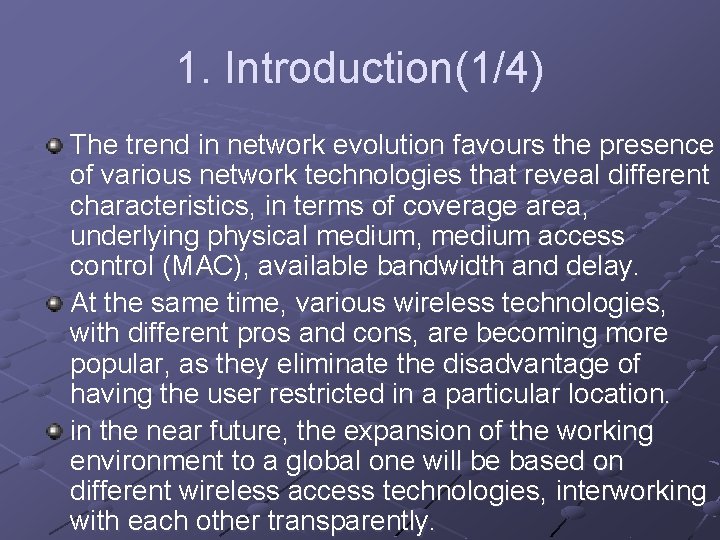 1. Introduction(1/4)

The trend in network evolution favours the presence of various network technologies that reveal different characteristics, in terms of coverage area, underlying physical medium, medium access control (MAC), available bandwidth and delay.

At the same time, various wireless technologies, with different pros and cons, are becoming more popular, as they eliminate the disadvantage of having the user restricted in a particular location.

in the near future, the expansion of the working environment to a global one will be based on different wireless access technologies, interworking with each other transparently.